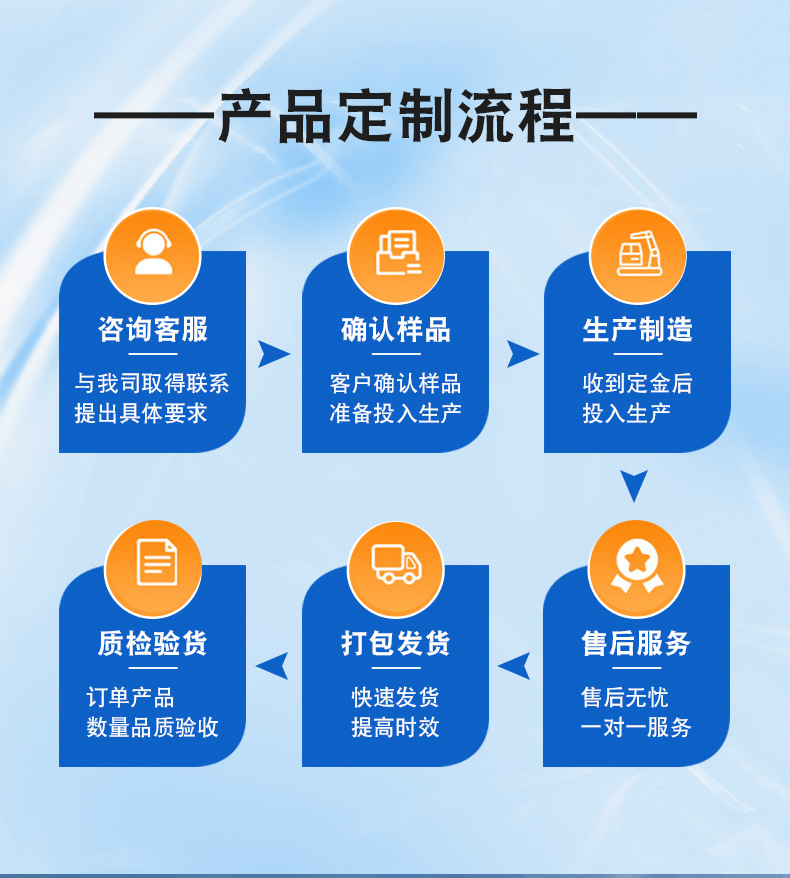 ——产品定制流程——

咨询客服
与我司取得联系
提出具体要求

确认样品
客户确认样品
准备投入生产

生产制造
收到定金后
投入生产

售后服务
售后无忧
一对一服务

打包发货
快速发货
提高时效

质检验货
订单产品
数量品质验收